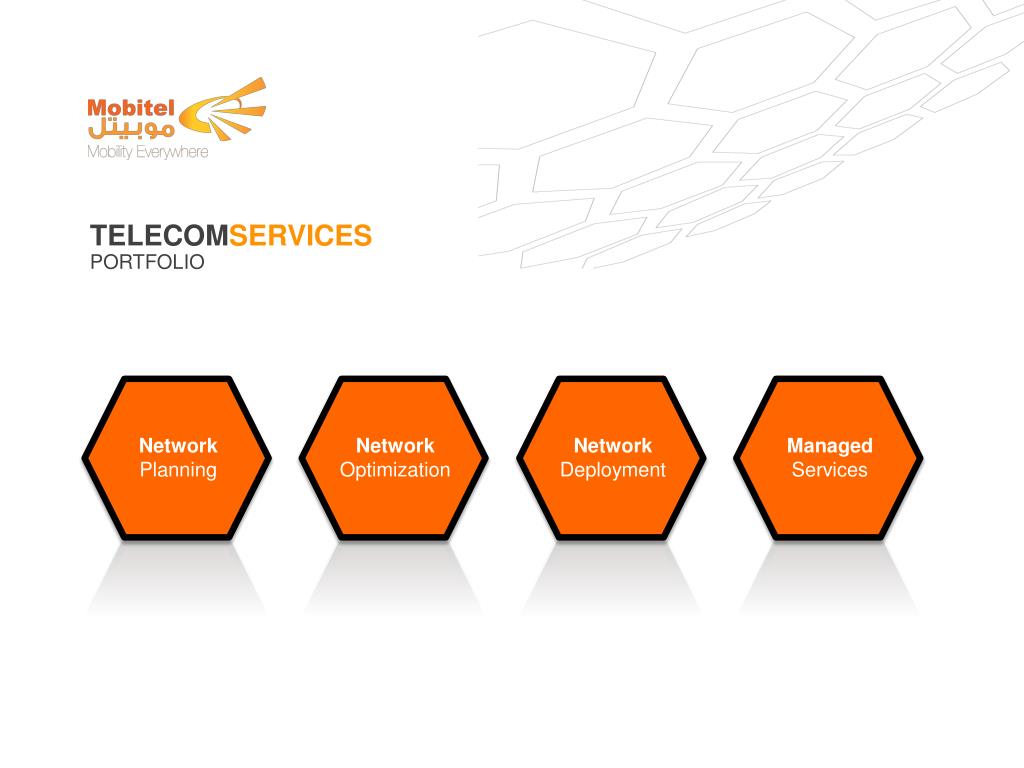 Mobitel
موبيتل
Mobility Everywhere

TELECOMSERVICES
PORTFOLIO

Network
Planning

Network
Optimization

Network
Deployment

Managed
Services